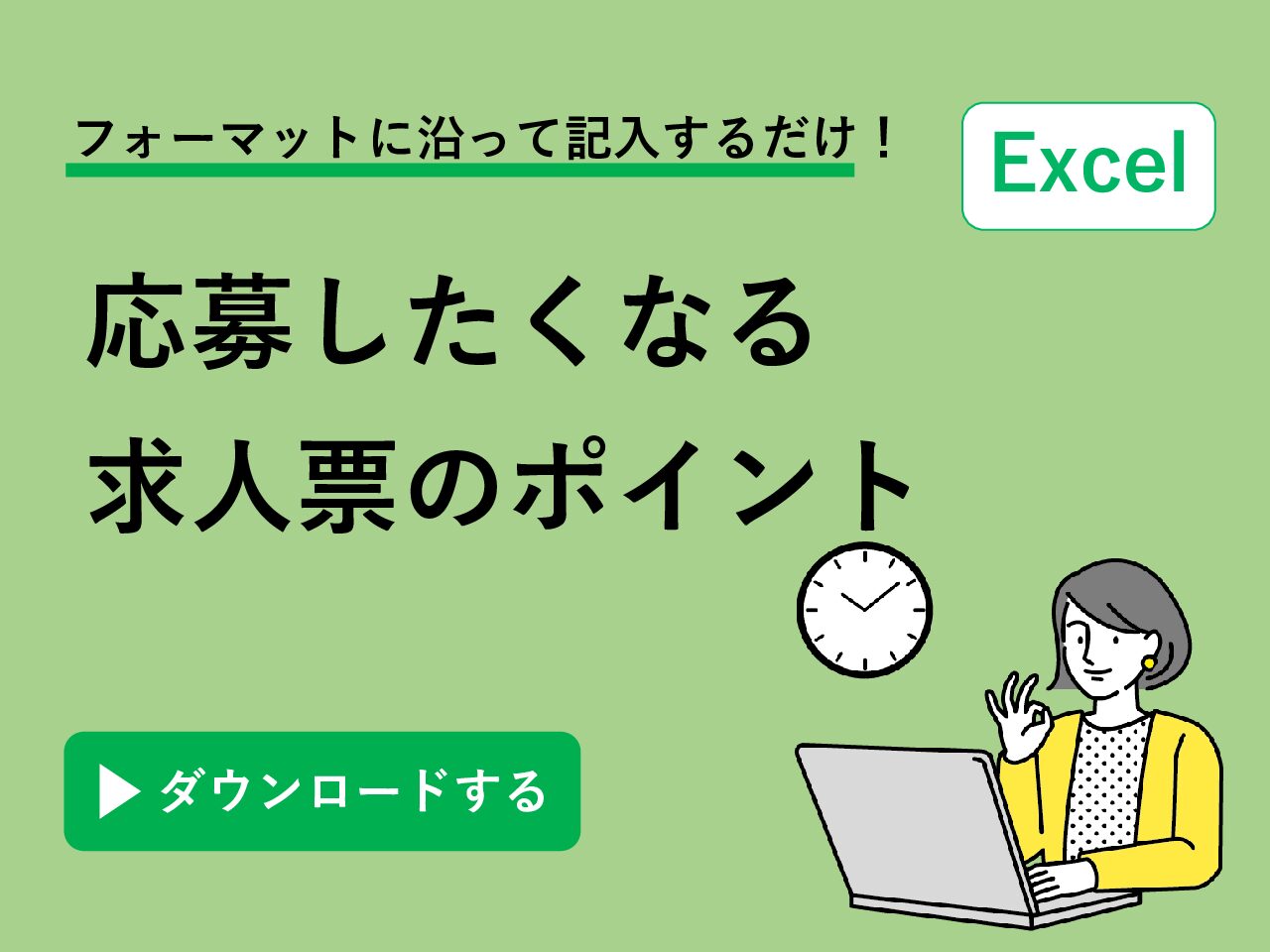 フォーマットに沿って記入するだけ！

Excel

応募したくなる
求人票のポイント

▶ ダウンロードする